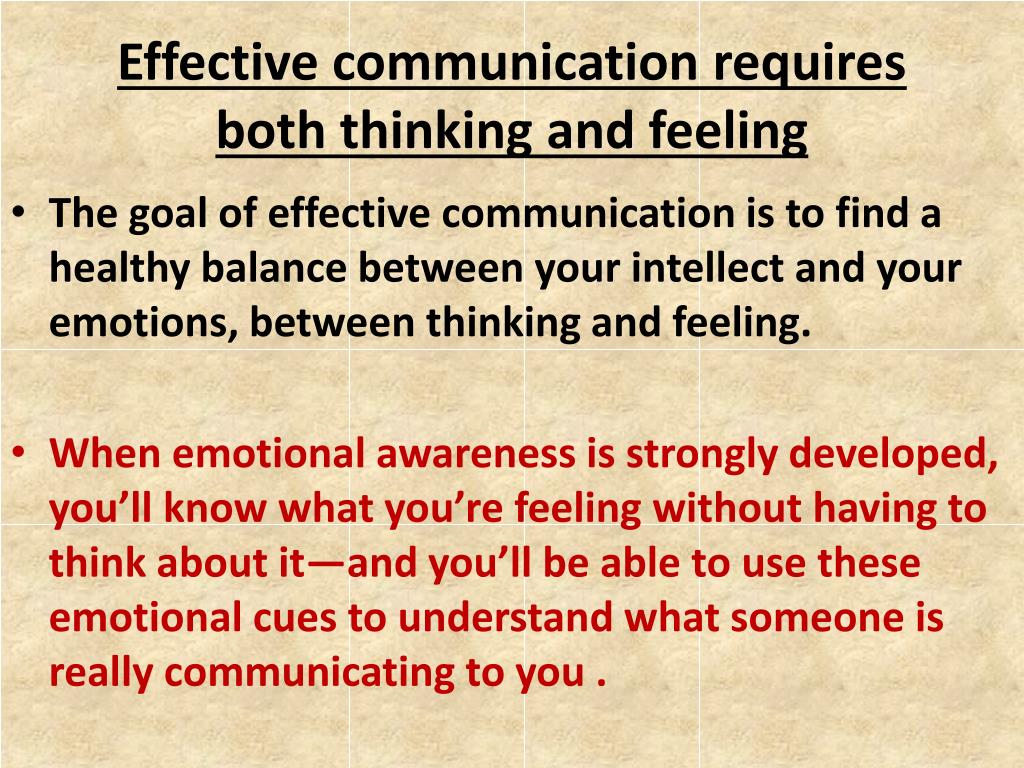 Effective communication requires both thinking and feeling

• The goal of effective communication is to find a healthy balance between your intellect and your emotions, between thinking and feeling.

• When emotional awareness is strongly developed, you’ll know what you’re feeling without having to think about it—and you’ll be able to use these emotional cues to understand what someone is really communicating to you .